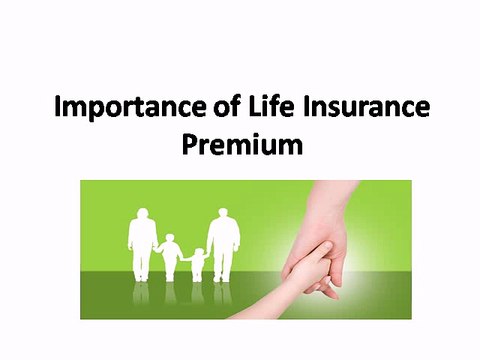 Importance of Life Insurance Premium